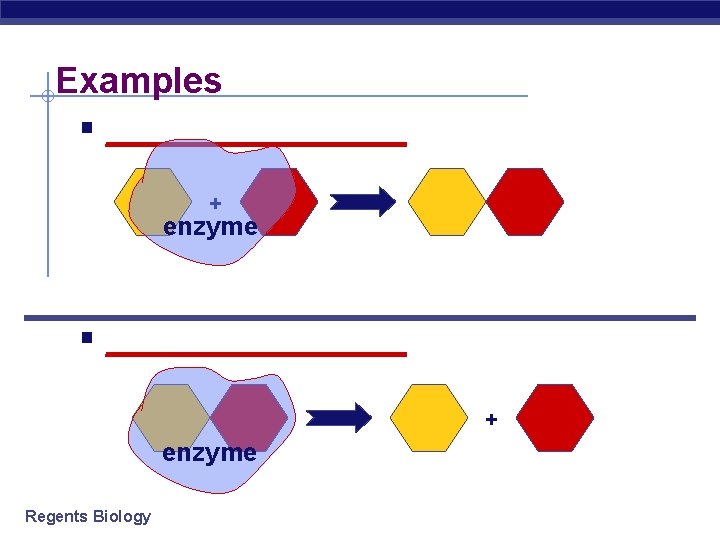 Examples

+
enzyme

enzyme
+

Regents Biology